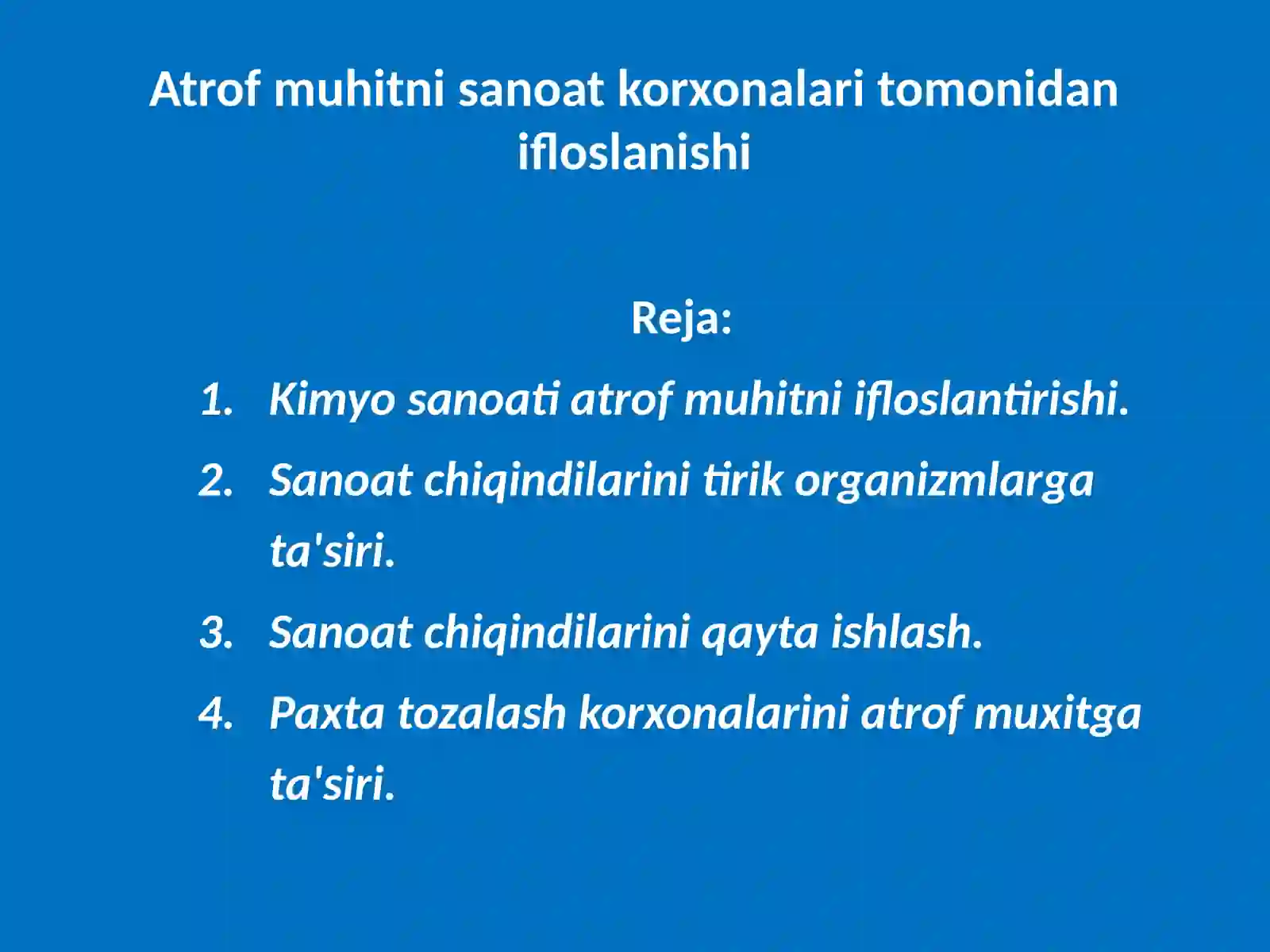 Atrof muhitni sanoat korxonalari tomonidan ifloslanishi

Reja:

1. Kimyo sanoati atrof muhitni ifloslantirishi.
2. Sanoat chiqindilarini tirik organizmlarga ta'siri.
3. Sanoat chiqindilarini qayta ishlash.
4. Paxta tozalash korxonalarini atrof muxitga ta'siri.